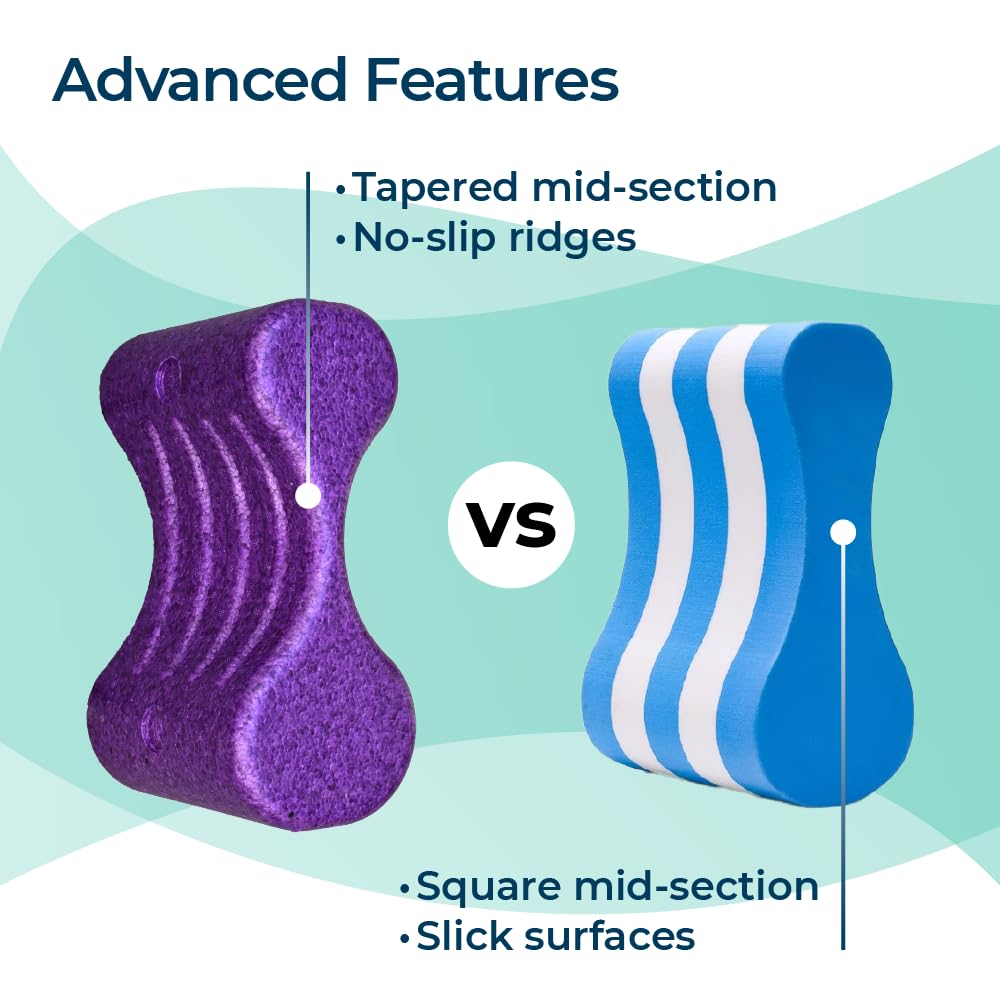 Advanced Features

•Tapered mid-section
•No-slip ridges

VS

•Square mid-section
•Slick surfaces